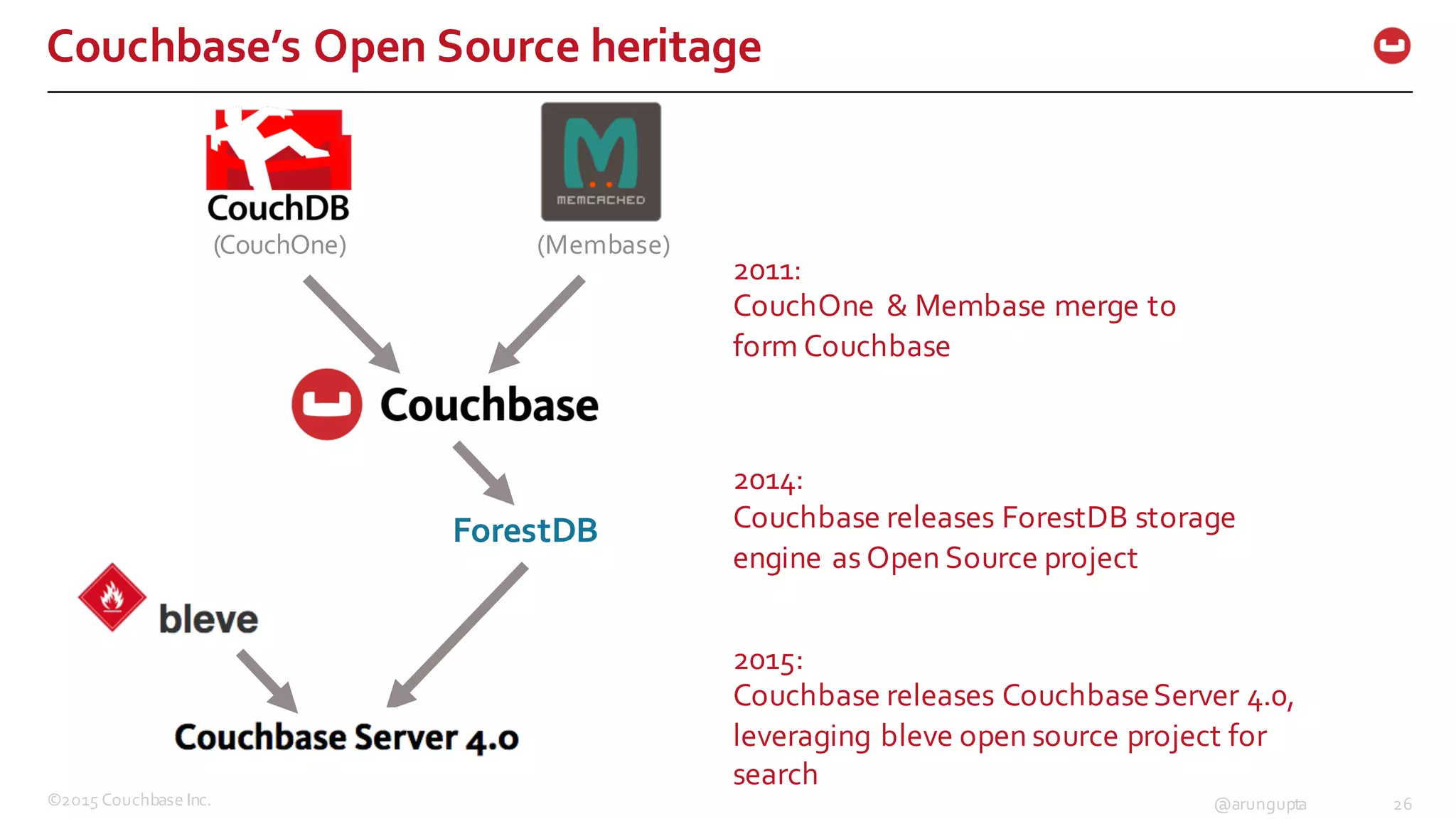 Couchbase's Open Source heritage

CouchDB
(CouchOne)

MEMCACHED
(Membase)

Couchbase

ForestDB

bleve

Couchbase Server 4.0

2011:
CouchOne & Membase merge to form Couchbase

2014:
Couchbase releases ForestDB storage engine as Open Source project

2015:
Couchbase releases Couchbase Server 4.0, leveraging bleve open source project for search

©2015 Couchbase Inc.

@arungupta

26